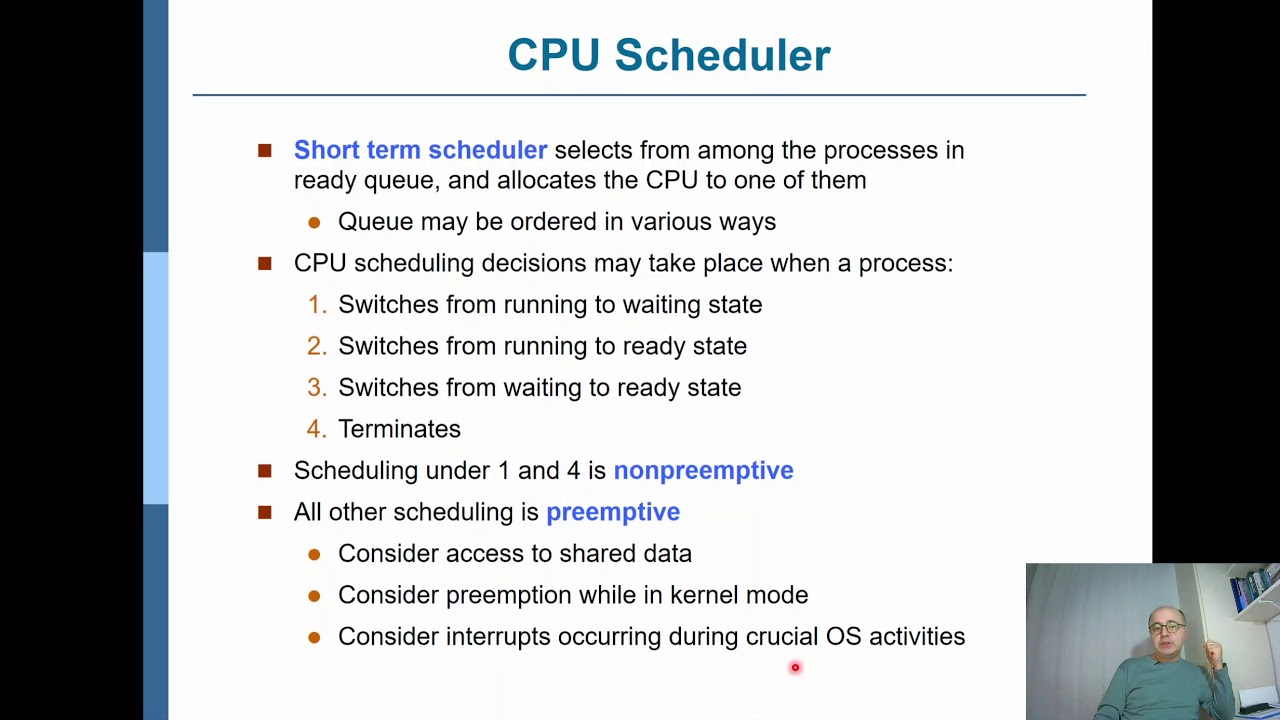 CPU Scheduler

■ Short term scheduler selects from among the processes in ready queue, and allocates the CPU to one of them

● Queue may be ordered in various ways

■ CPU scheduling decisions may take place when a process:

1. Switches from running to waiting state
2. Switches from running to ready state
3. Switches from waiting to ready state
4. Terminates

■ Scheduling under 1 and 4 is nonpreemptive

■ All other scheduling is preemptive

● Consider access to shared data

● Consider preemption while in kernel mode

● Consider interrupts occurring during crucial OS activities